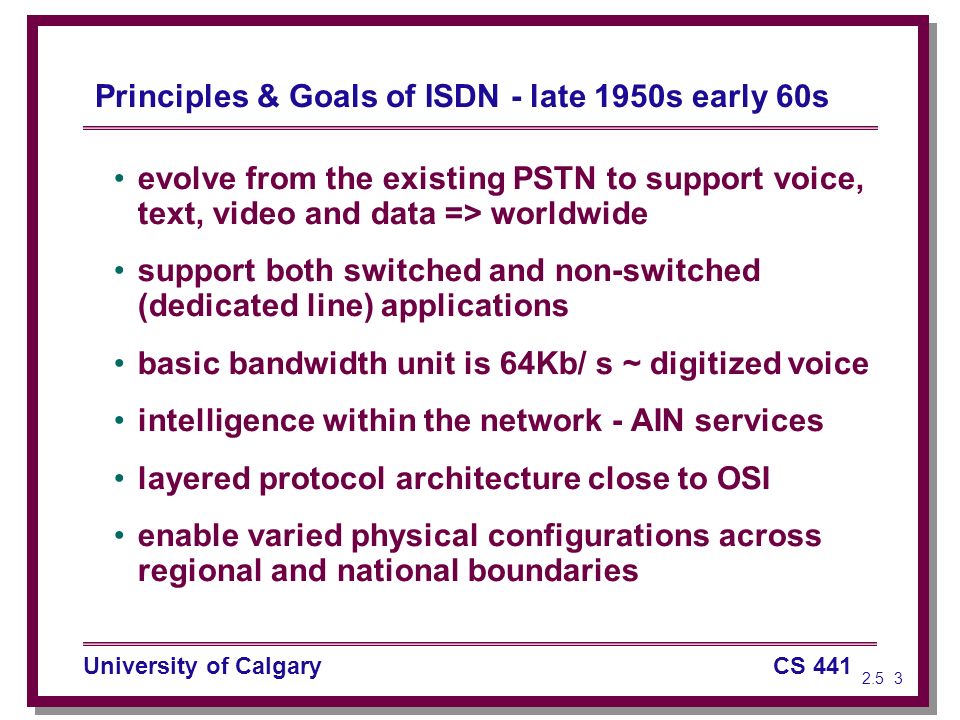 Principles & Goals of ISDN - late 1950s early 60s

• evolve from the existing PSTN to support voice, text, video and data => worldwide

• support both switched and non-switched (dedicated line) applications

• basic bandwidth unit is 64Kb/ s ~ digitized voice

• intelligence within the network - AIN services

• layered protocol architecture close to OSI

• enable varied physical configurations across regional and national boundaries

University of Calgary

CS 441

2.5 3